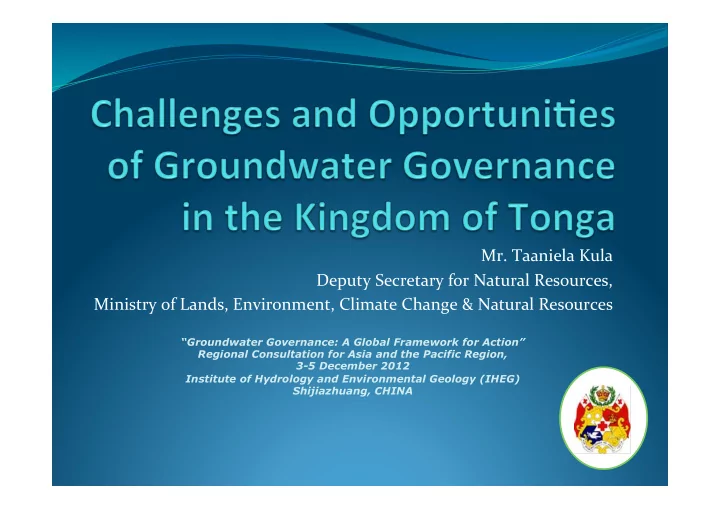 Challenges and Opportunities of Groundwater Governance in the Kingdom of Tonga

Mr. Taaniela Kula
Deputy Secretary for Natural Resources,
Ministry of Lands, Environment, Climate Change & Natural Resources

"Groundwater Governance: A Global Framework for Action"
Regional Consultation for Asia and the Pacific Region,
3-5 December 2012
Institute of Hydrology and Environmental Geology (IHEG)
Shijiazhuang, CHINA